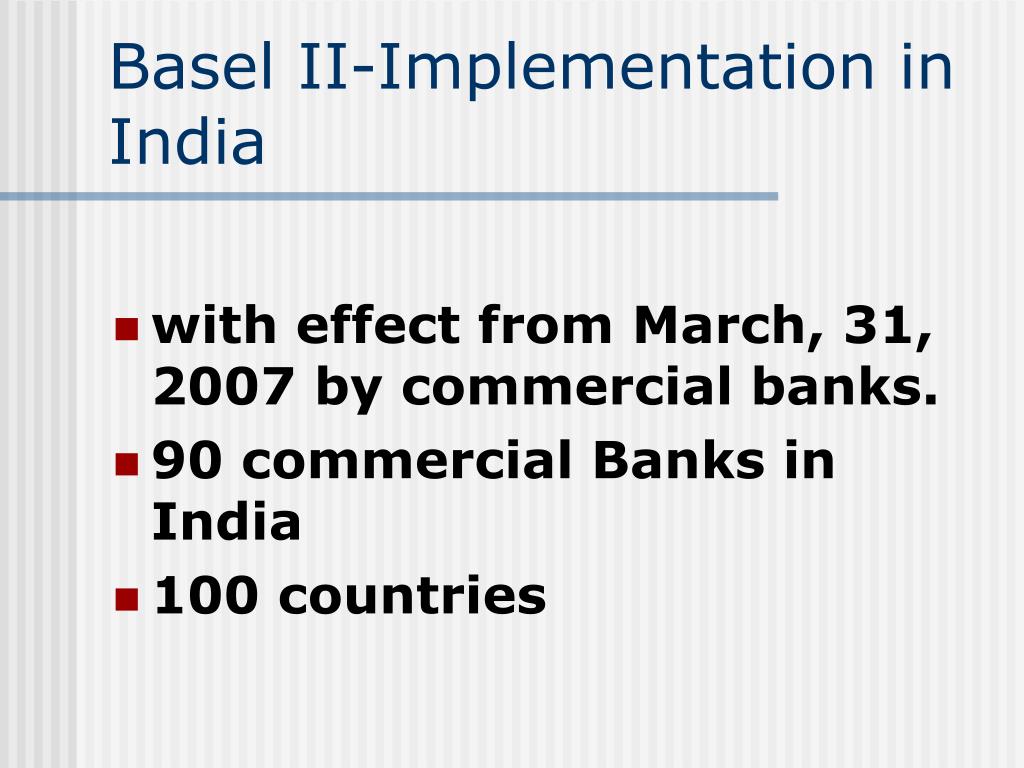 Basel II-Implementation in India

- with effect from March, 31, 2007 by commercial banks.
- 90 commercial Banks in India
- 100 countries